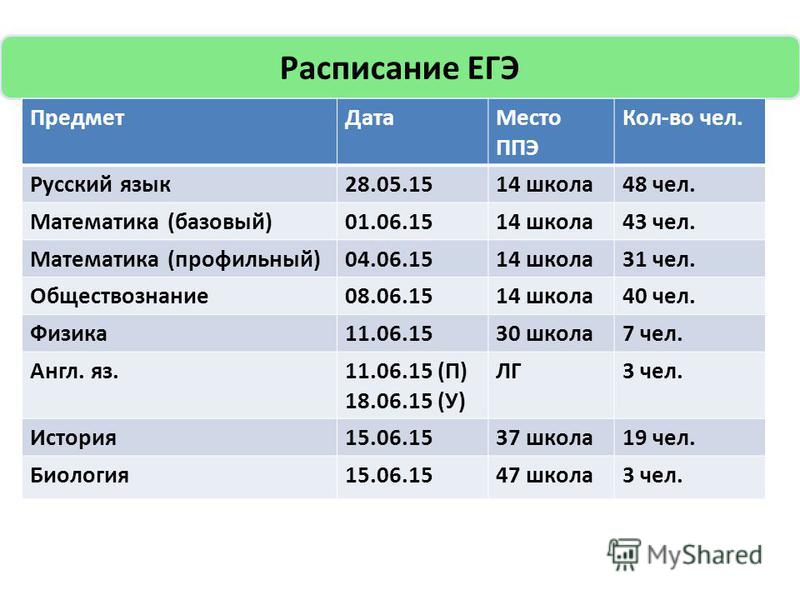 Расписание ЕГЭ

| Предмет | Дата | Место ППЭ | Кол-во чел. |
|---|---|---|---|
| Русский язык | 28.05.15 | 14 школа | 48 чел. |
| Математика (базовый) | 01.06.15 | 14 школа | 43 чел. |
| Математика (профильный) | 04.06.15 | 14 школа | 31 чел. |
| Обществознание | 08.06.15 | 14 школа | 40 чел. |
| Физика | 11.06.15 | 30 школа | 7 чел. |
| Англ. яз. | 11.06.15 (П) 18.06.15 (У) | ЛГ | 3 чел. |
| История | 15.06.15 | 37 школа | 19 чел. |
| Биология | 15.06.15 | 47 школа | 3 чел. |

MyShared